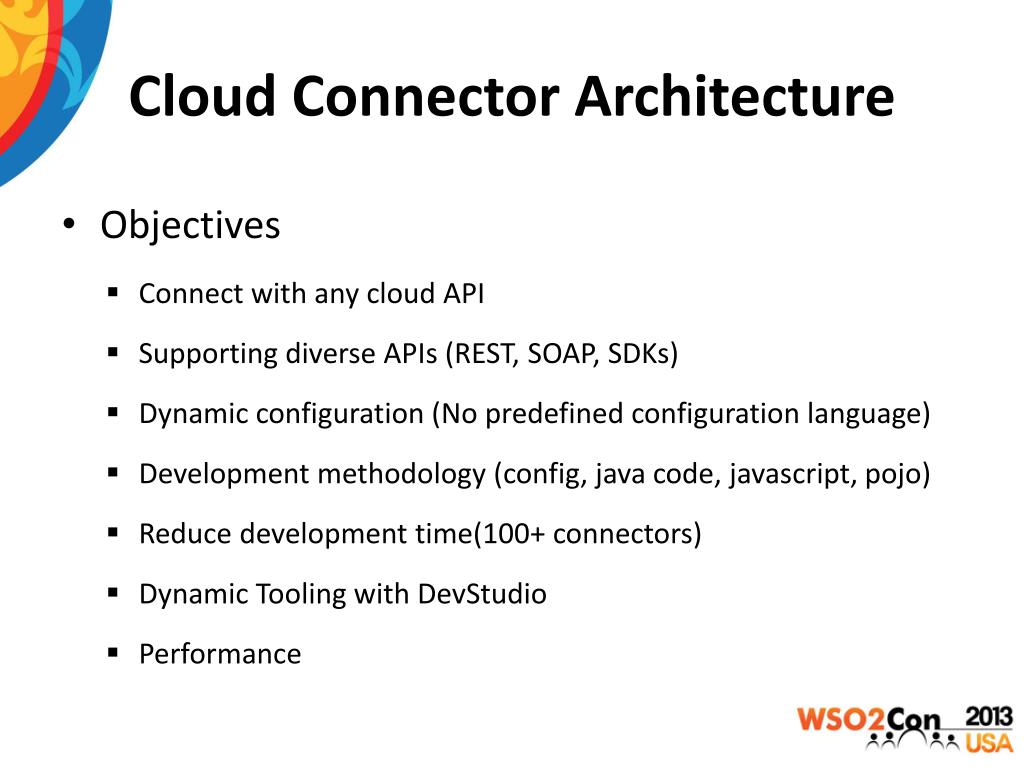 Cloud Connector Architecture

• Objectives
▪ Connect with any cloud API
▪ Supporting diverse APIs (REST, SOAP, SDKs)
▪ Dynamic configuration (No predefined configuration language)
▪ Development methodology (config, java code, javascript, pojo)
▪ Reduce development time(100+ connectors)
▪ Dynamic Tooling with DevStudio
▪ Performance

WSO2Con 2013 USA